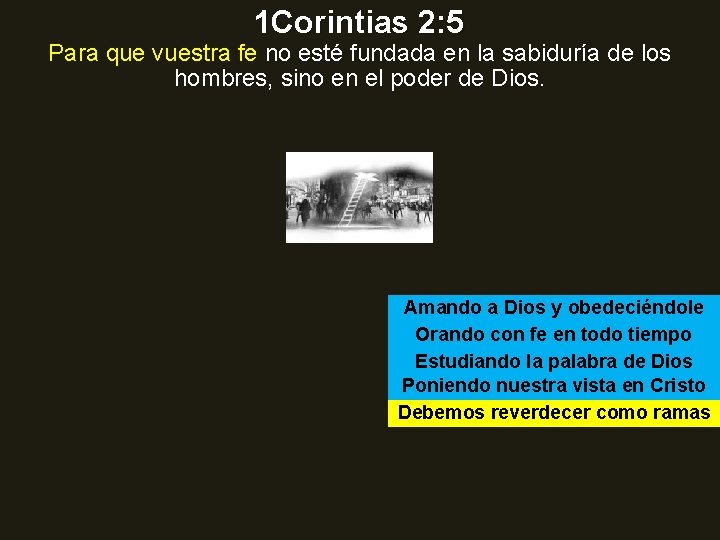 1Corintias 2:5

Para que vuestra fe no esté fundada en la sabiduría de los hombres, sino en el poder de Dios.

Amando a Dios y obedeciéndole

Orando con fe en todo tiempo

Estudiando la palabra de Dios

Poniendo nuestra vista en Cristo

Debemos reverdecer como ramas